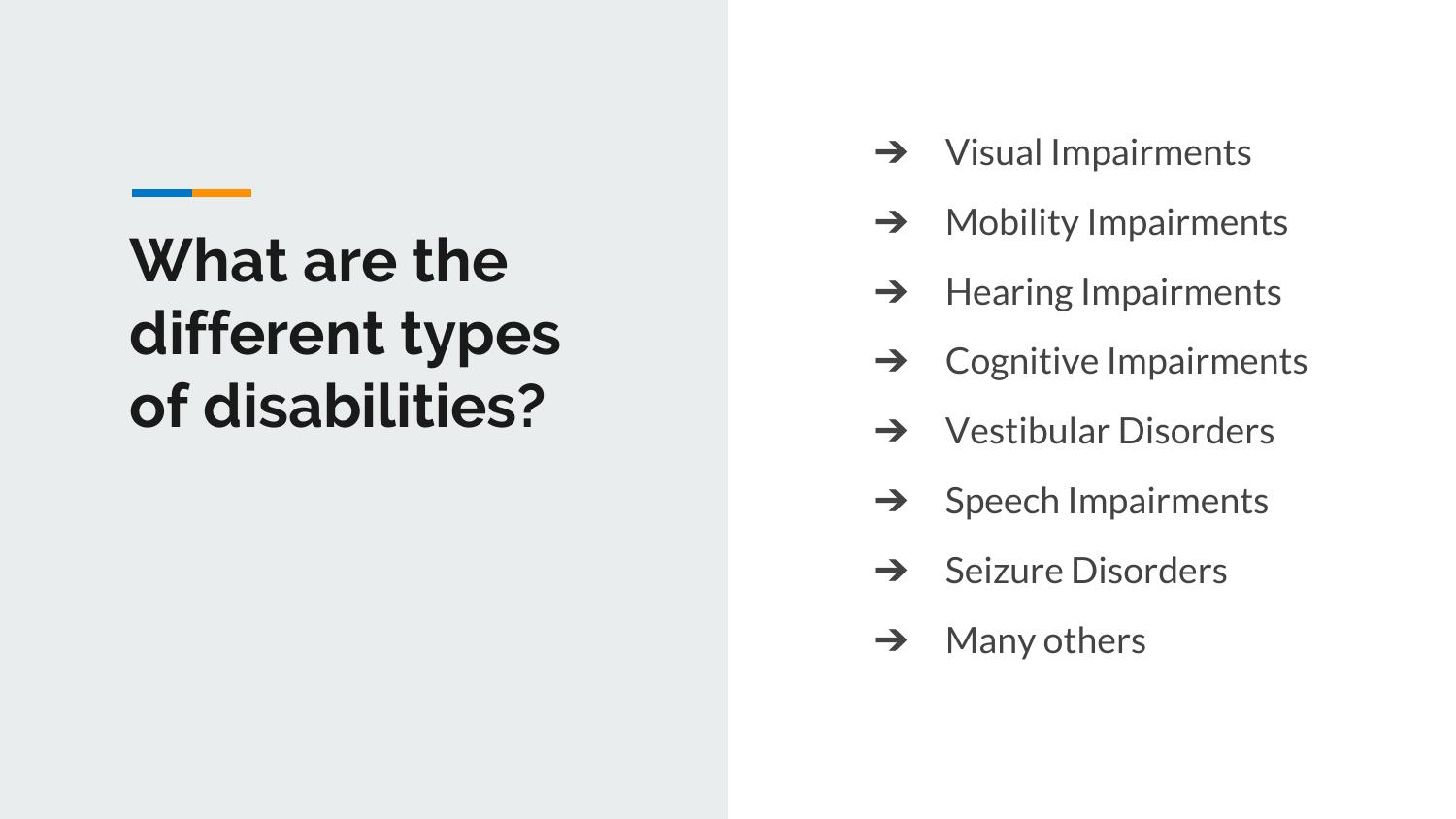 What are the different types of disabilities?

➔ Visual Impairments
➔ Mobility Impairments
➔ Hearing Impairments
➔ Cognitive Impairments
➔ Vestibular Disorders
➔ Speech Impairments
➔ Seizure Disorders
➔ Many others